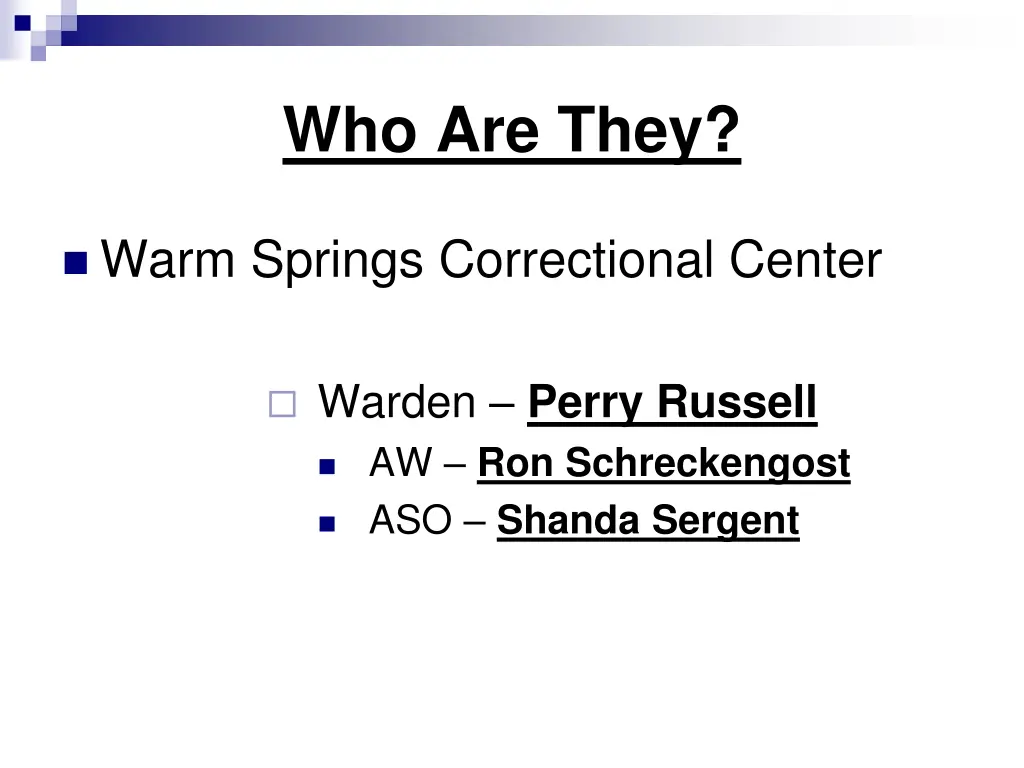 Who Are They?

Warm Springs Correctional Center

Warden – Perry Russell

AW – Ron Schreckengost

ASO – Shanda Sergent